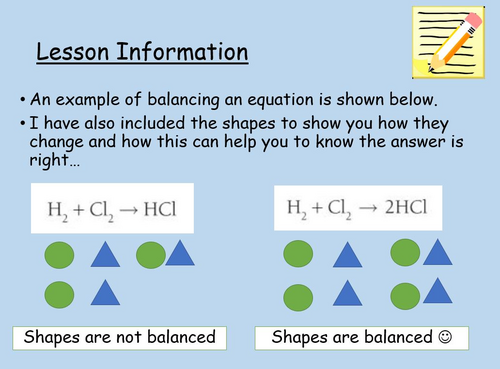 Lesson Information

• An example of balancing an equation is shown below.

• I have also included the shapes to show you how they change and how this can help you to know the answer is right…

$H_2 + Cl_2 \rightarrow HCl$

$H_2 + Cl_2 \rightarrow 2HCl$

Shapes are not balanced

Shapes are balanced ☺